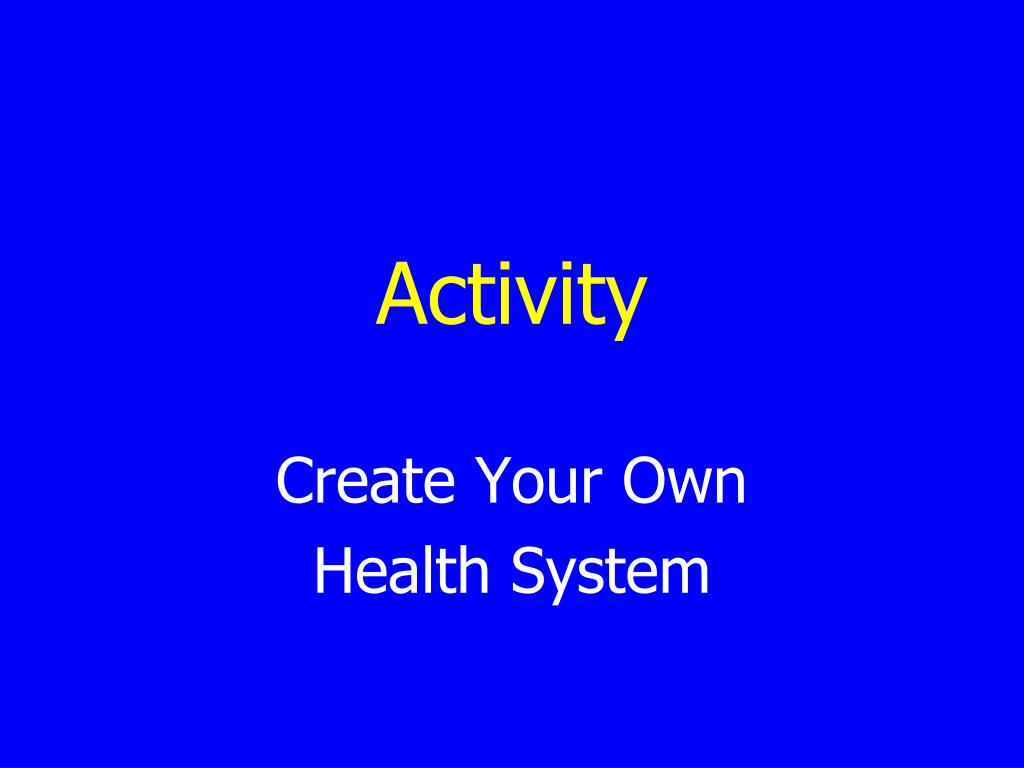 Activity

Create Your Own Health System